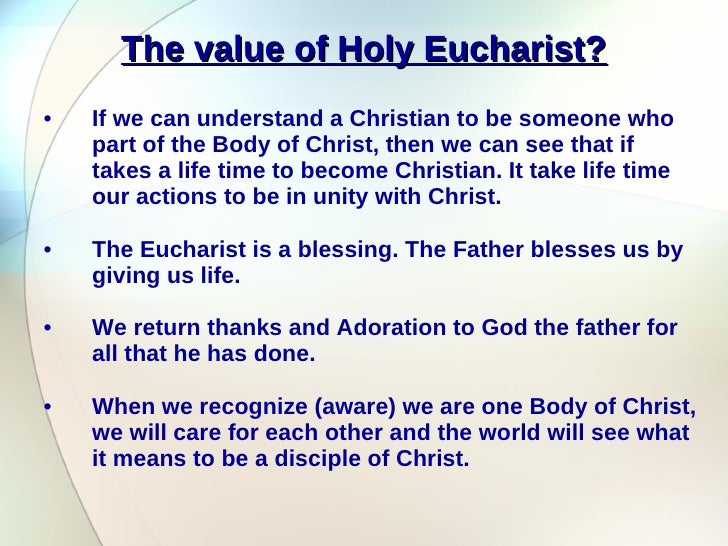 The value of Holy Eucharist?

• If we can understand a Christian to be someone who part of the Body of Christ, then we can see that if takes a life time to become Christian. It take life time our actions to be in unity with Christ.

• The Eucharist is a blessing. The Father blesses us by giving us life.

• We return thanks and Adoration to God the father for all that he has done.

• When we recognize (aware) we are one Body of Christ, we will care for each other and the world will see what it means to be a disciple of Christ.